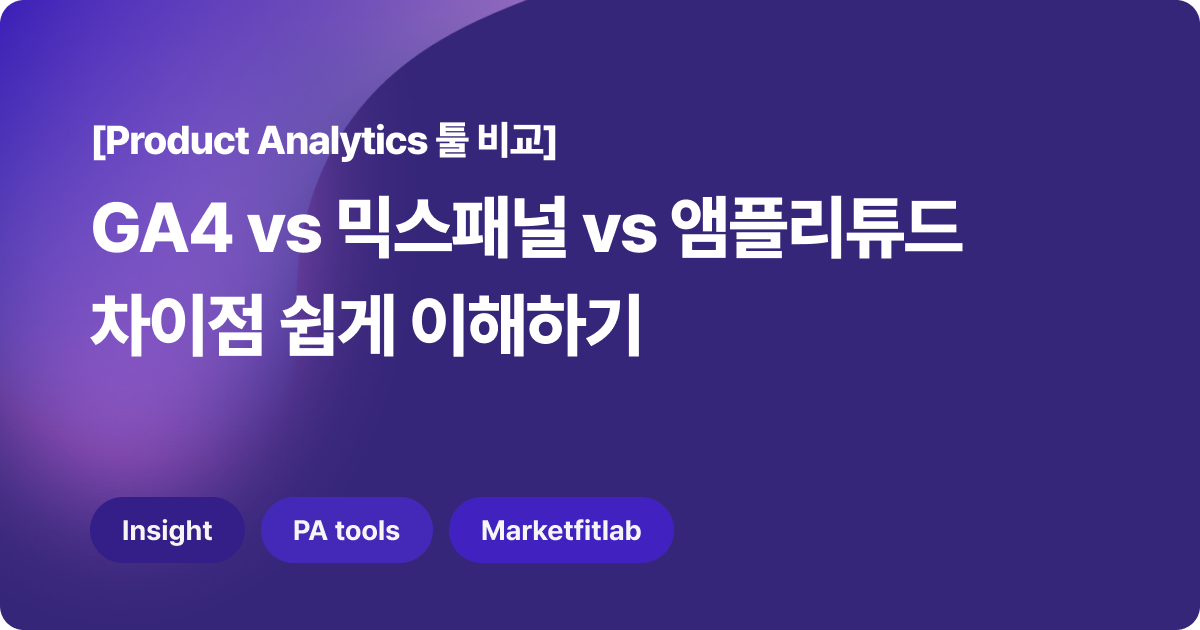 [Product Analytics 툴 비교]

GA4 vs 믹스패널 vs 앰플리튜드 차이점 쉽게 이해하기

Insight

PA tools

Marketfitlab